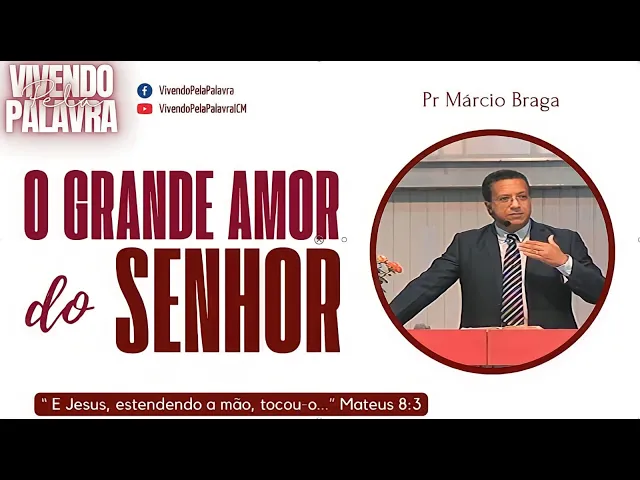 VIVENDO Pela PALAVRA

VivendoPelaPalavra
VivendoPelaPalavraICM

Pr Márcio Braga

O GRANDE AMOR do SENHOR

" E Jesus, estendendo a mão, tocou-o..." Mateus 8:3